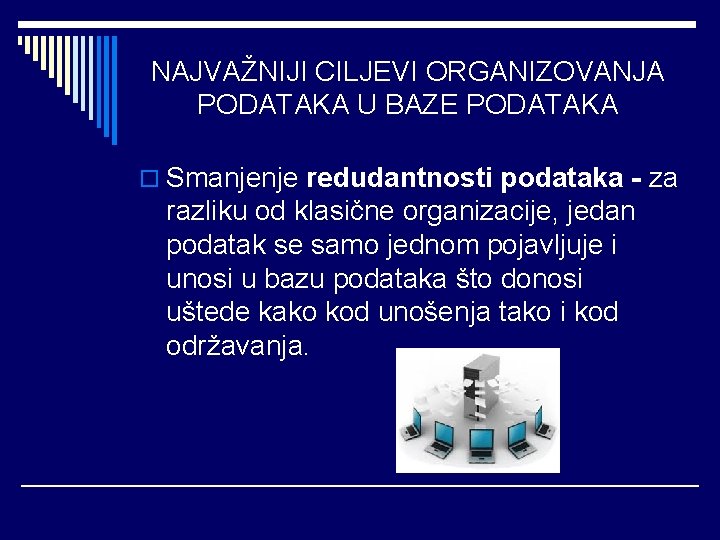 NAJVAŽNIJI CILJEVI ORGANIZOVANJA PODATAKA U BAZE PODATAKA

Smanjenje redudantnosti podataka - za razliku od klasične organizacije, jedan podatak se samo jednom pojavljuje i unosi u bazu podataka što donosi uštede kako kod unošenja tako i kod održavanja.